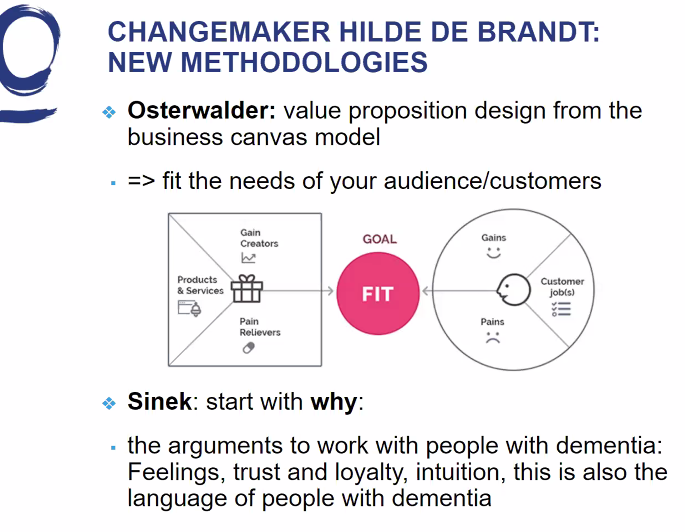 CHANGEMAKER HILDE DE BRANDT: NEW METHODOLOGIES

Osterwalder: value proposition design from the business canvas model

=> fit the needs of your audience/customers

Gain Creators

Products & Services

Pain Relievers

GOAL

FIT

Gains

Customer job(s)

Pains

Sinek: start with why:

the arguments to work with people with dementia: Feelings, trust and loyalty, intuition, this is also the language of people with dementia